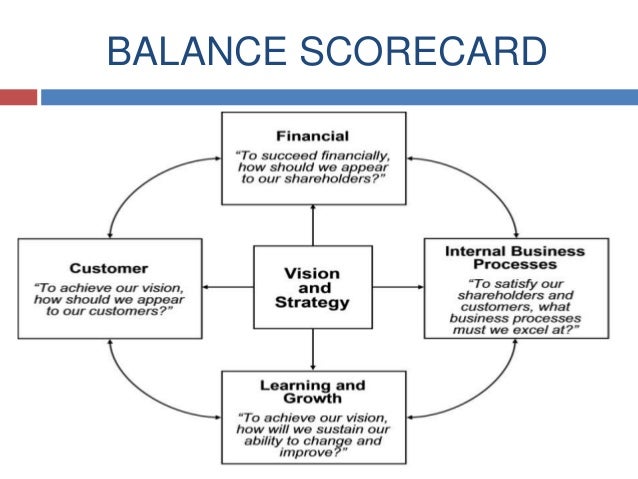 BALANCE SCORECARD

Financial
"To succeed financially, how should we appear to our shareholders?"

Customer
"To achieve our vision, how should we appear to our customers?"

Vision and Strategy

Internal Business Processes
"To satisfy our shareholders and customers, what business processes must we excel at?"

Learning and Growth
"To achieve our vision, how will we sustain our ability to change and improve?"